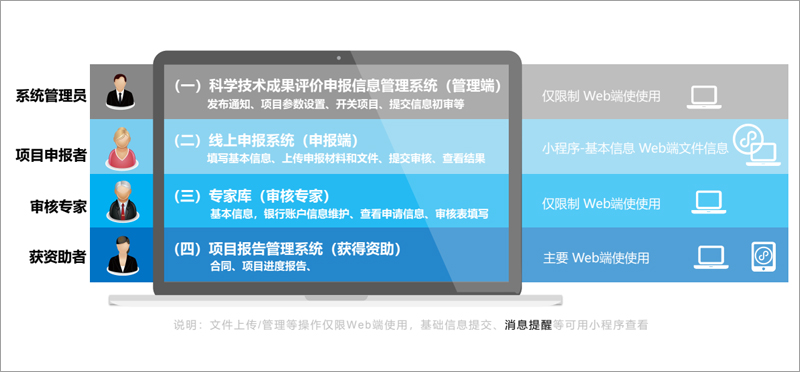 系统管理员

（一）科学技术成果评价申报信息管理系统（管理端）
发布通知、项目参数设置、开关项目、提交信息初审等

仅限制 Web端使使用

项目申报者

（二）线上申报系统（申报端）
填写基本信息、上传申报材料和文件、提交审核、查看结果

小程序-基本信息 Web端文件信息

审核专家

（三）专家库（审核专家）
基本信息，银行账户信息维护、查看申请信息、审核表填写

仅限制 Web端使使用

获资助者

（四）项目报告管理系统（获得资助）
合同、项目进度报告、

主要 Web端使使用

说明：文件上传/管理等操作仅限Web端使用，基础信息提交、消息提醒等可用小程序查看